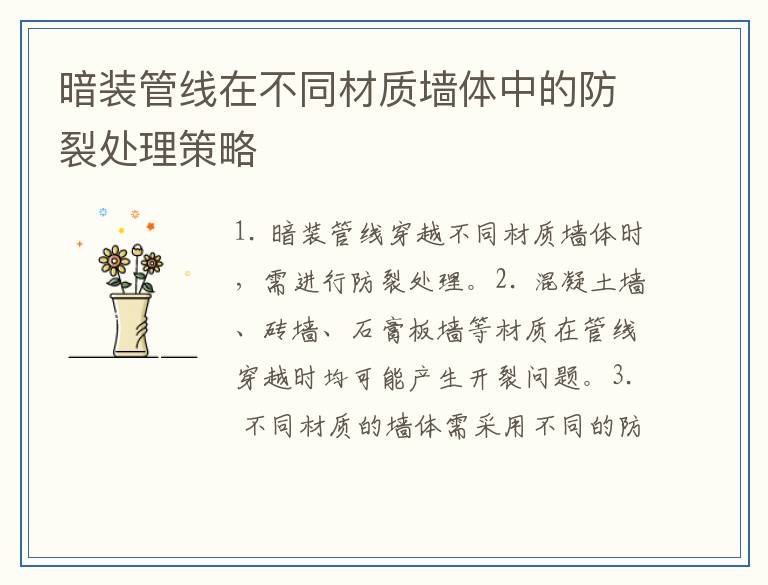 暗装管线在不同材质墙体中的防裂处理策略

1. 暗装管线穿越不同材质墙体时，需进行防裂处理。2. 混凝土墙、砖墙、石膏板墙等材质在管线穿越时均可能产生开裂问题。3. 不同材质的墙体需采用不同的防